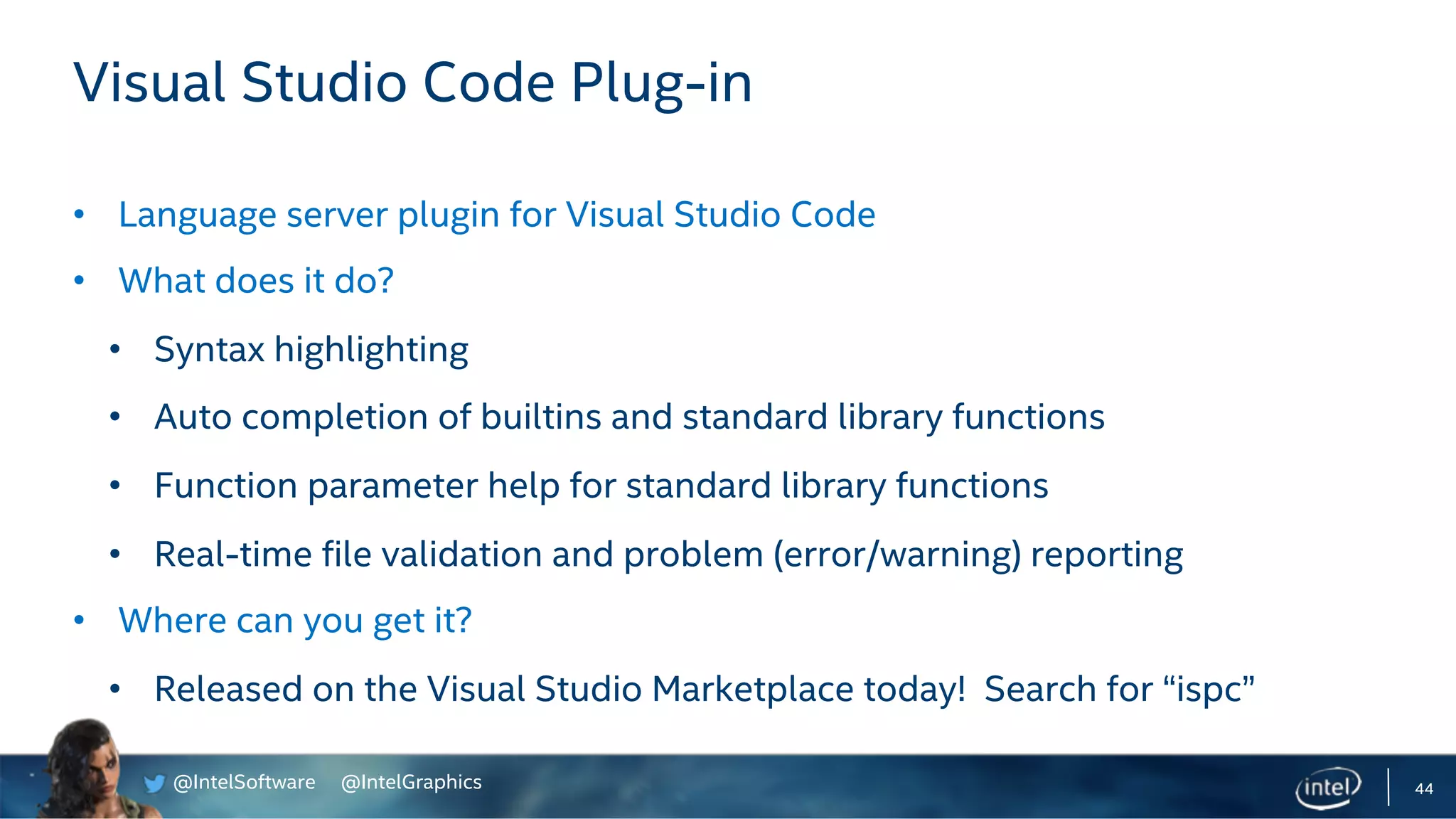 Visual Studio Code Plug-in

• Language server plugin for Visual Studio Code
• What does it do?
  • Syntax highlighting
  • Auto completion of builtins and standard library functions
  • Function parameter help for standard library functions
  • Real-time file validation and problem (error/warning) reporting
• Where can you get it?
  • Released on the Visual Studio Marketplace today! Search for “ispc”

@IntelSoftware @IntelGraphics

intel

44